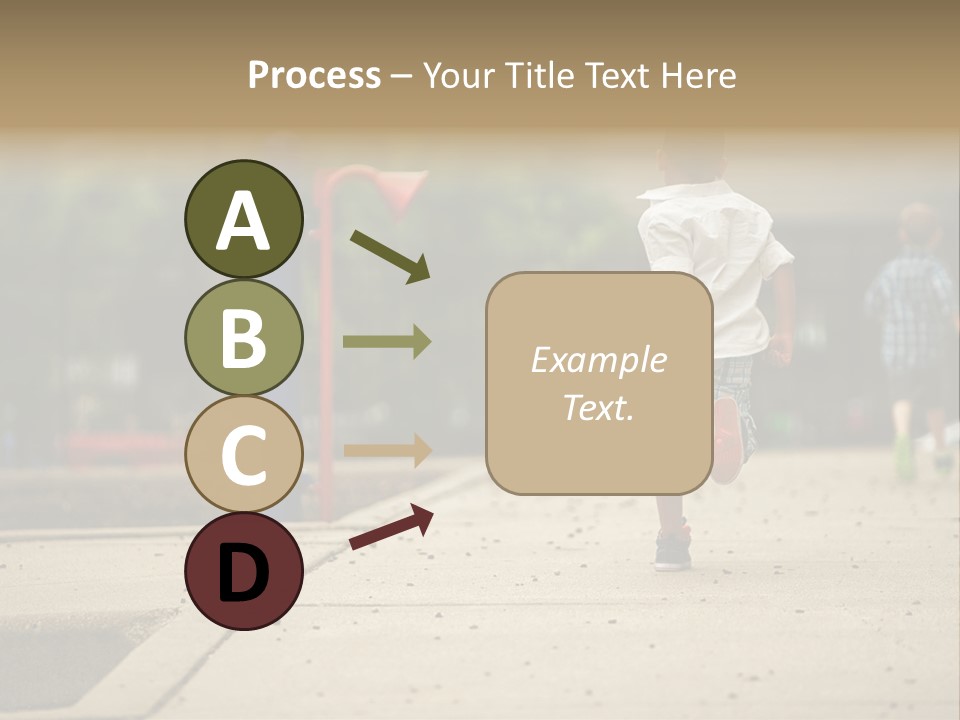 Process – Your Title Text Here

A

B

C

D

Example Text.